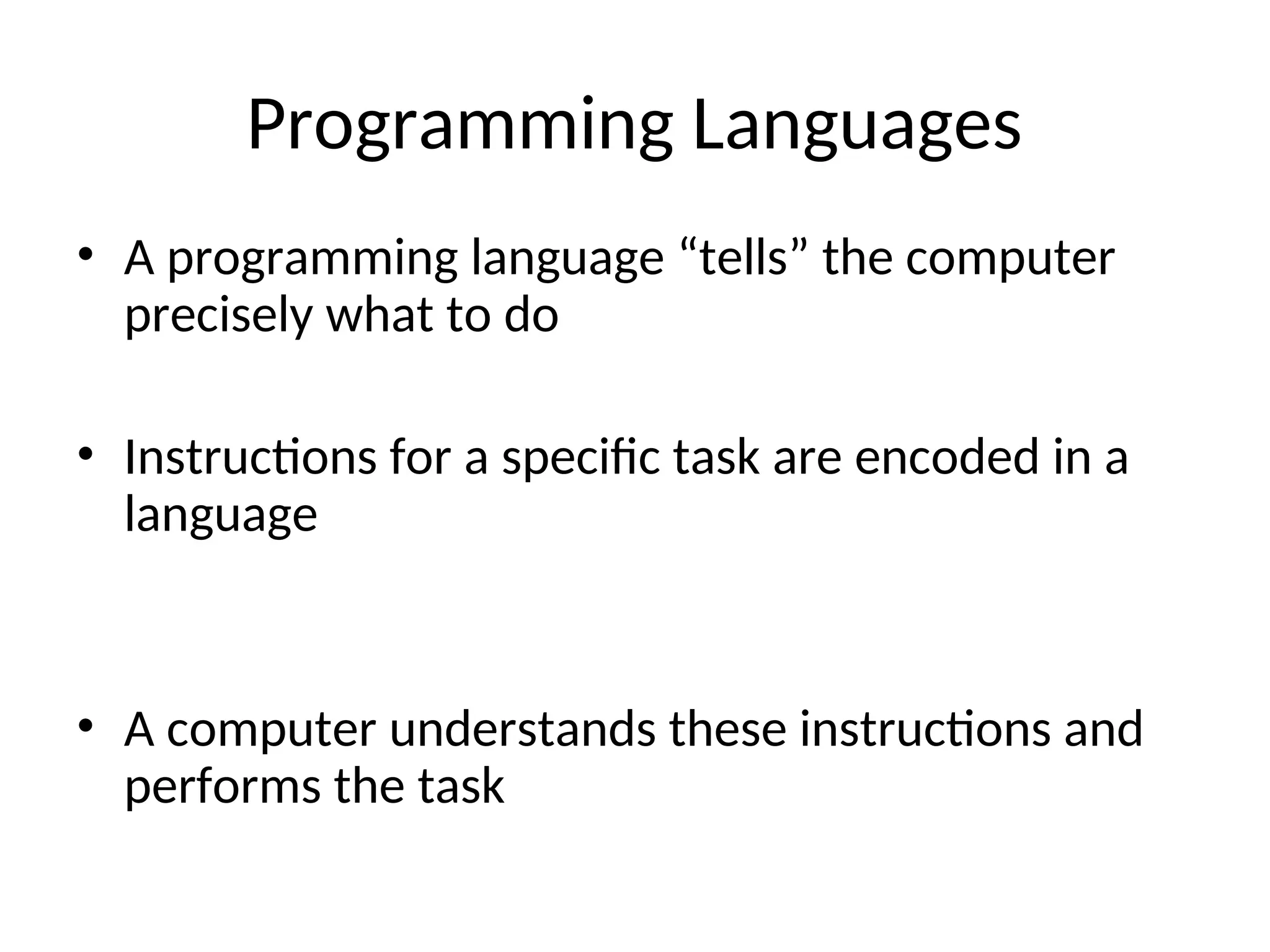 Programming Languages

• A programming language “tells” the computer precisely what to do

• Instructions for a specific task are encoded in a language

• A computer understands these instructions and performs the task